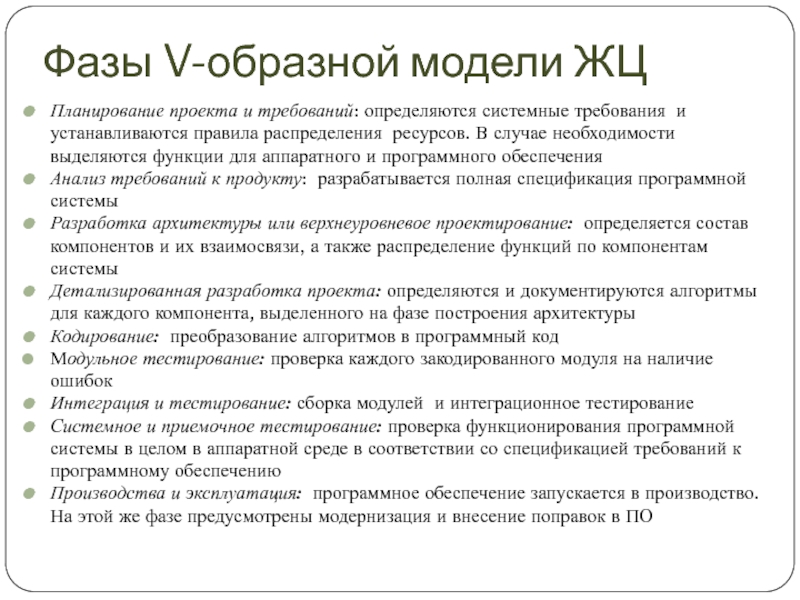 Фазы V-образной модели ЖЦ

Планирование проекта и требований: определяются системные требования и устанавливаются правила распределения ресурсов. В случае необходимости выделяются функции для аппаратного и программного обеспечения

Анализ требований к продукту: разрабатывается полная спецификация программной системы

Разработка архитектуры или верхнеуровневое проектирование: определяется состав компонентов и их взаимосвязи, а также распределение функций по компонентам системы

Детализированная разработка проекта: определяются и документируются алгоритмы для каждого компонента, выделенного на фазе построения архитектуры

Кодирование: преобразование алгоритмов в программный код

Модульное тестирование: проверка каждого закодированного модуля на наличие ошибок

Интеграция и тестирование: сборка модулей и интеграционное тестирование

Системное и приемочное тестирование: проверка функционирования программной системы в целом в аппаратной среде в соответствии со спецификацией требований к программному обеспечению

Производства и эксплуатация: программное обеспечение запускается в производство. На этой же фазе предусмотрены модернизация и внесение поправок в ПО